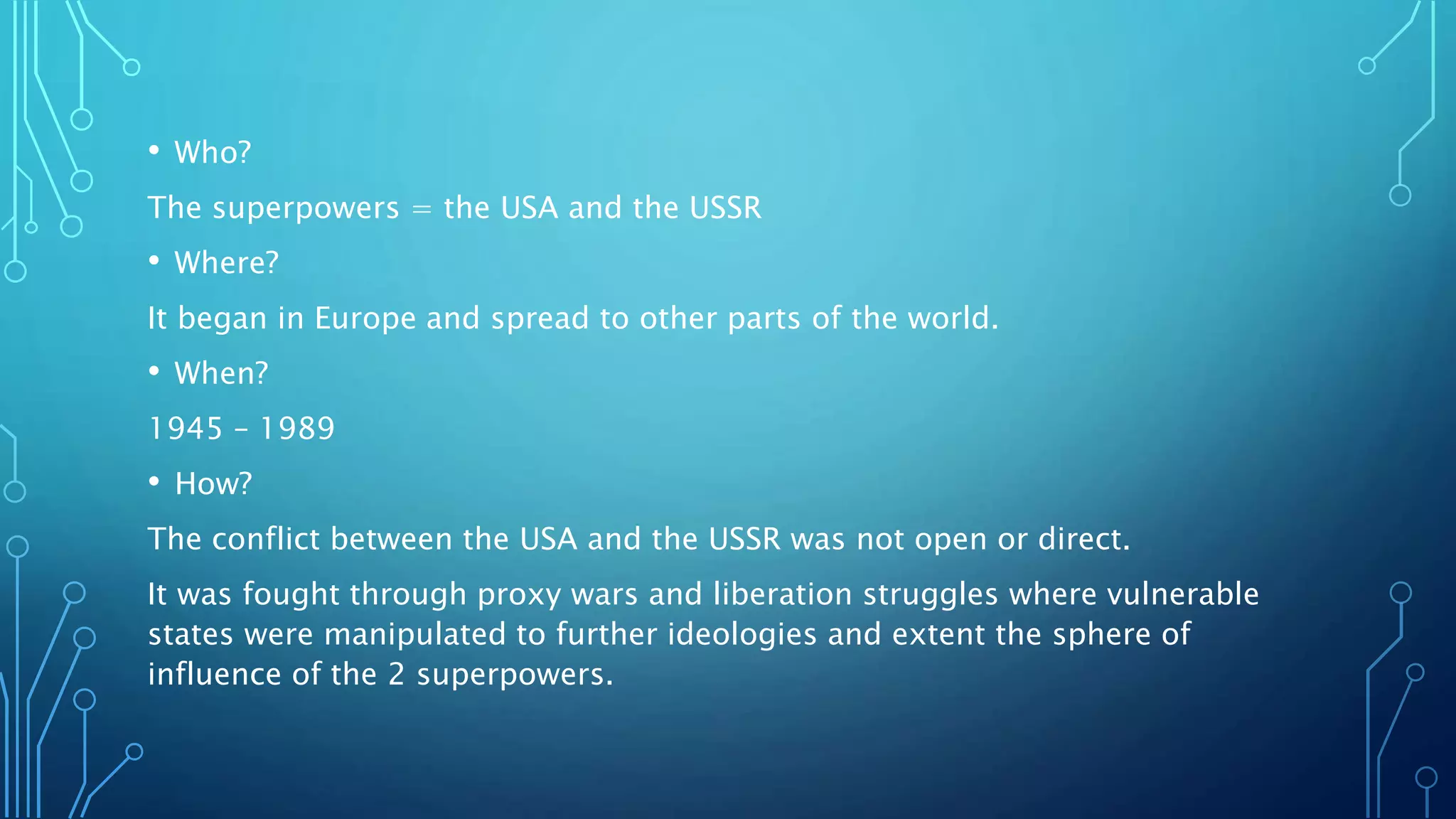 • Who?

The superpowers = the USA and the USSR

• Where?

It began in Europe and spread to other parts of the world.

• When?

1945 – 1989

• How?

The conflict between the USA and the USSR was not open or direct.

It was fought through proxy wars and liberation struggles where vulnerable states were manipulated to further ideologies and extent the sphere of influence of the 2 superpowers.